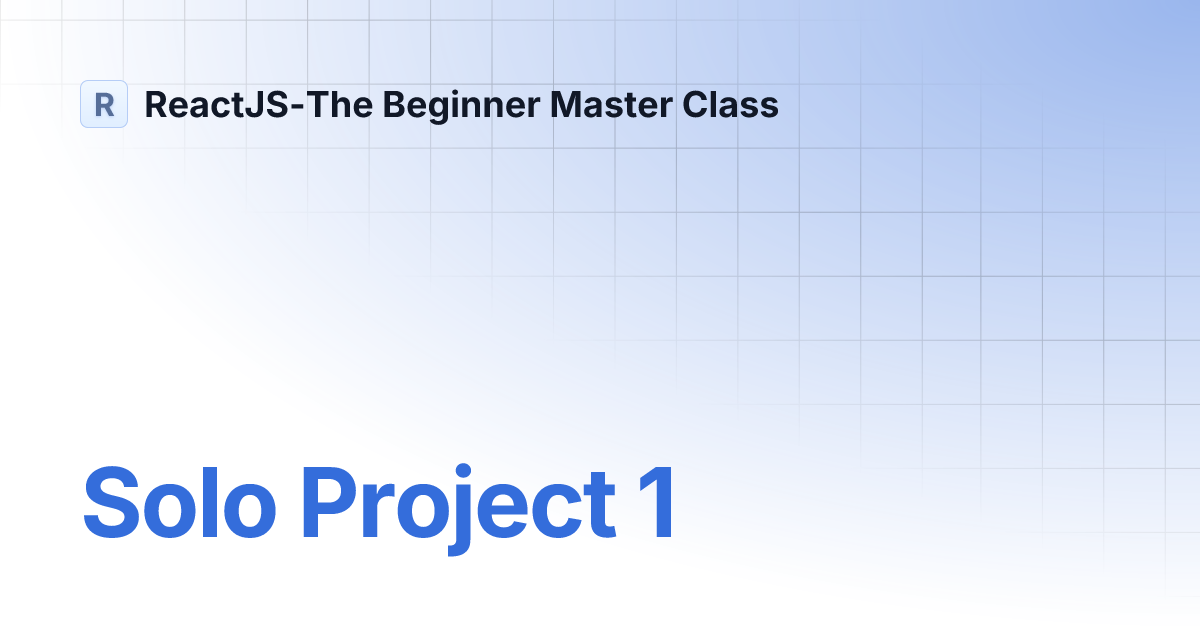 R ReactJS-The Beginner Master Class

Solo Project 1